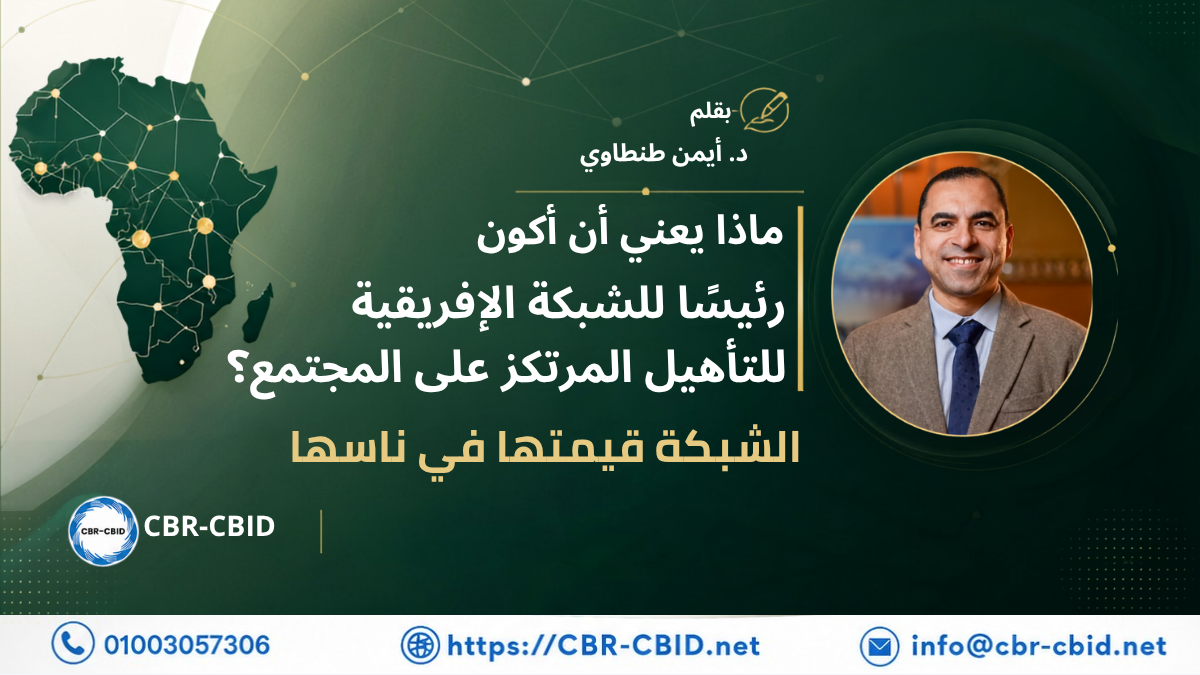 بقلم
د. أيمن طنطاوي

ماذا يعني أن أكون رئيسًا للشبكة الإفريقية للتأهيل المرتكز على المجتمع؟

الشبكة قيمتها في ناسها

CBR-CBID

CBR-CBID

01003057306

https://CBR-CBID.net

info@cbr-cbid.net